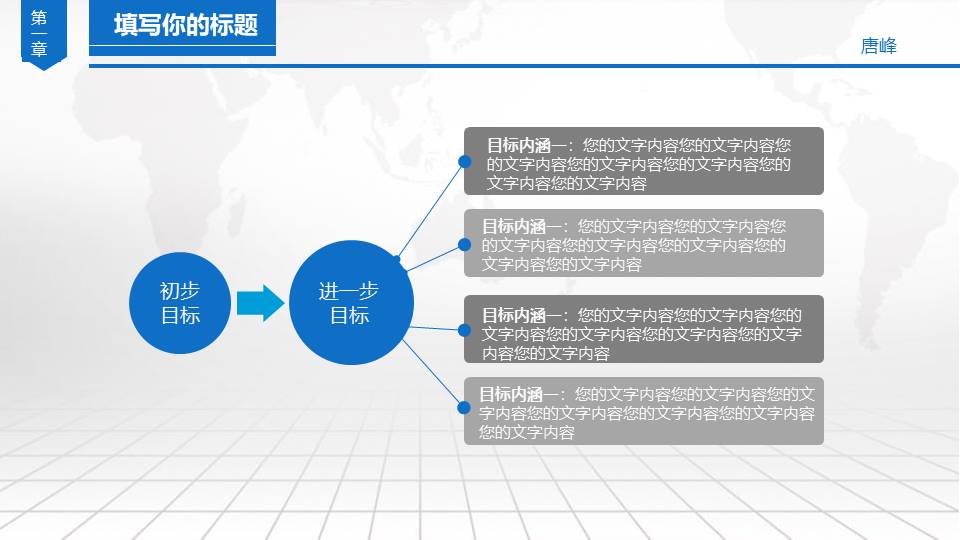 第一章

填写你的标题

唐峰

初步目标

进一步目标

目标内涵一：您的文字内容您的文字内容您的文字内容您的文字内容您的文字内容您的文字内容您的文字内容

目标内涵一：您的文字内容您的文字内容您的文字内容您的文字内容您的文字内容您的文字内容您的文字内容

目标内涵一：您的文字内容您的文字内容您的文字内容您的文字内容您的文字内容您的文字内容您的文字内容

目标内涵一：您的文字内容您的文字内容您的文字内容您的文字内容您的文字内容您的文字内容您的文字内容